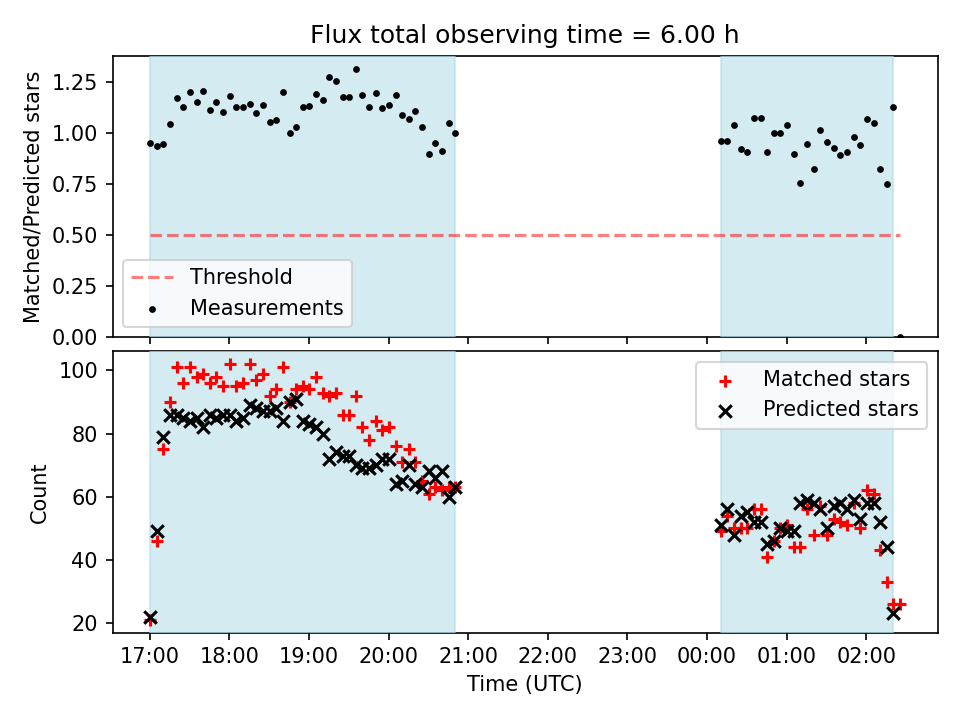 Flux total observing time = 6.00 h

Matched/Predicted stars

1.25
1.00
0.75
0.50
0.25
0.00

Threshold
Measurements

Count

100
80
60
40
20

Matched stars
Predicted stars

17:00 18:00 19:00 20:00 21:00 22:00 23:00 00:00 01:00 02:00

Time (UTC)